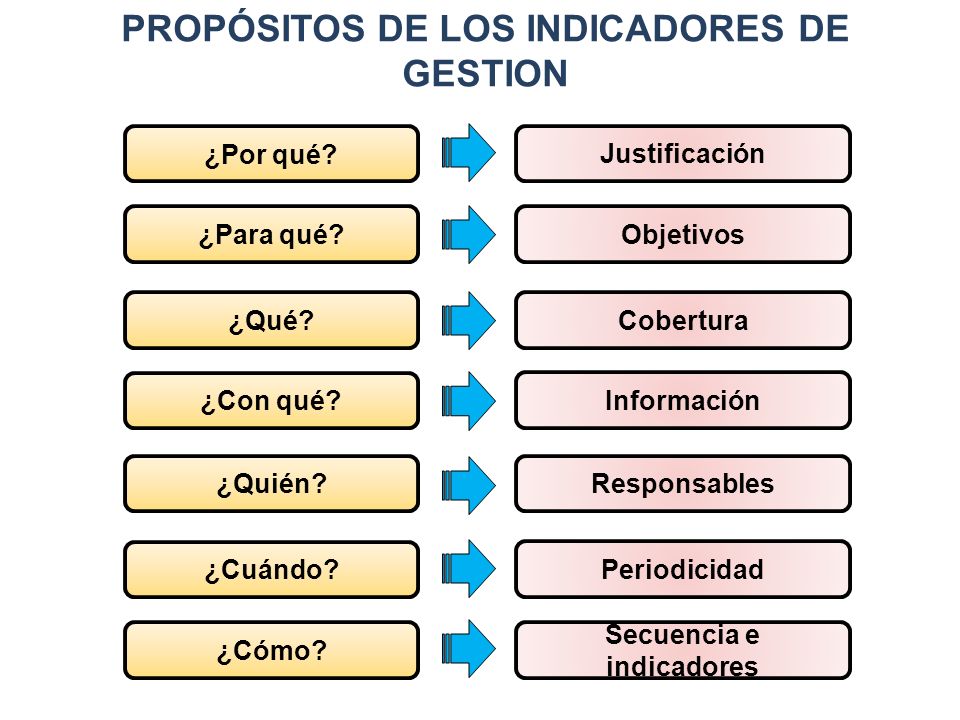 PROPÓSITOS DE LOS INDICADORES DE GESTION

¿Por qué? Justificación

¿Para qué? Objetivos

¿Qué? Cobertura

¿Con qué? Información

¿Quién? Responsables

¿Cuándo? Periodicidad

¿Cómo? Secuencia e indicadores